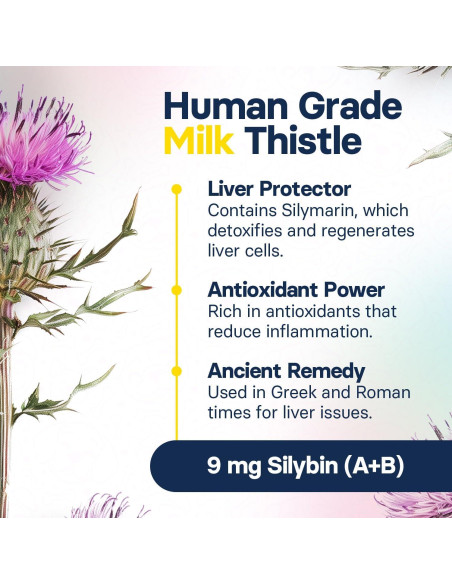 Human Grade
Milk Thistle

Liver Protector
Contains Silymarin, which detoxifies and regenerates liver cells.

Antioxidant Power
Rich in antioxidants that reduce inflammation.

Ancient Remedy
Used in Greek and Roman times for liver issues.

9 mg Silybin (A+B)